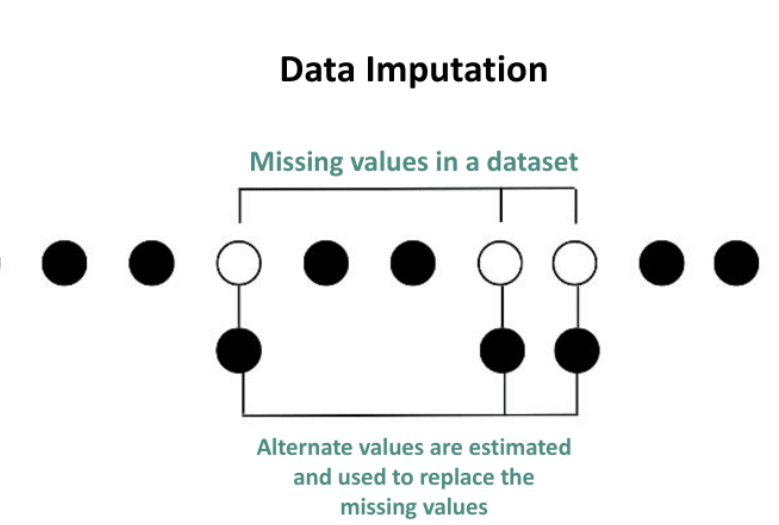 Data Imputation

Missing values in a dataset

Alternate values are estimated and used to replace the missing values